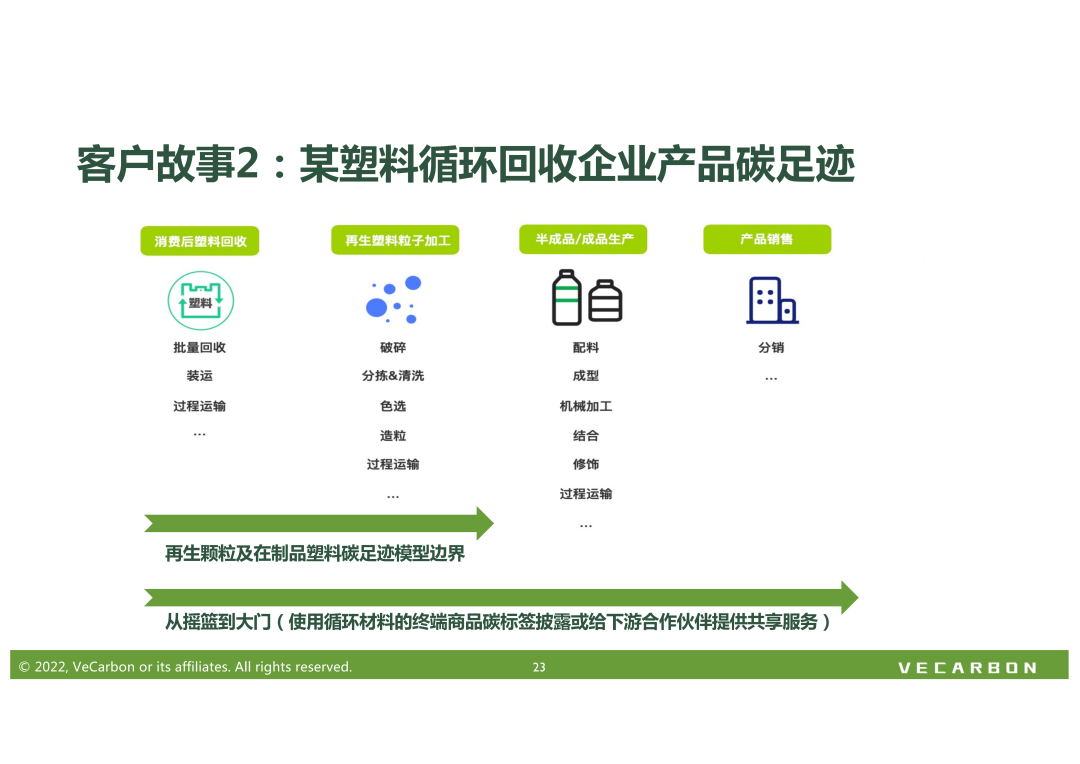 客户故事2：某塑料循环回收企业产品碳足迹

消费后塑料回收

塑料

批量回收
装运
过程运输
…

再生塑料粒子加工

破碎
分拣&清洗
色选
造粒
过程运输
…

半成品/成品生产

配料
成型
机械加工
结合
修饰
过程运输
…

产品销售

分销
…

再生颗粒及在制品塑料碳足迹模型边界

从摇篮到大门（使用循环材料的终端商品碳标签披露或给下游合作伙伴提供共享服务）

© 2022, VeCarbon or its affiliates. All rights reserved.

23

VECARBON